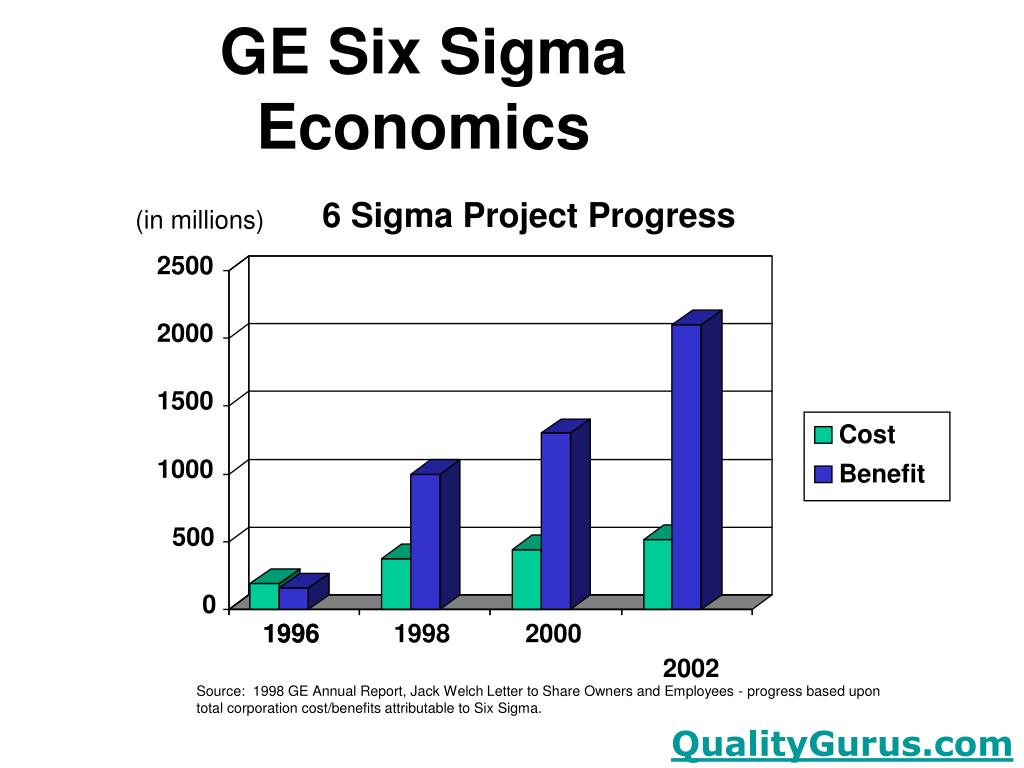 GE Six Sigma Economics

(in millions)

6 Sigma Project Progress

2500
2000
1500
1000
500
0

1996
1998
2000
2002

Cost
Benefit

Source: 1998 GE Annual Report, Jack Welch Letter to Share Owners and Employees - progress based upon total corporation cost/benefits attributable to Six Sigma.

QualityGurus.com